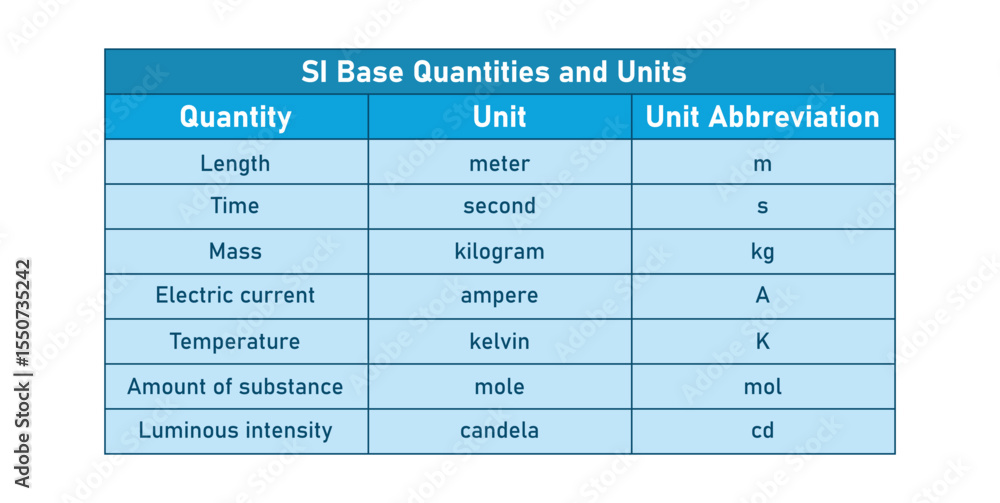 SI Base Quantities and Units

| Quantity | Unit | Unit Abbreviation |
|---|---|---|
| Length | meter | m |
| Time | second | s |
| Mass | kilogram | kg |
| Electric current | ampere | A |
| Temperature | kelvin | K |
| Amount of substance | mole | mol |
| Luminous intensity | candela | cd |

Adobe Stock | #1550735242